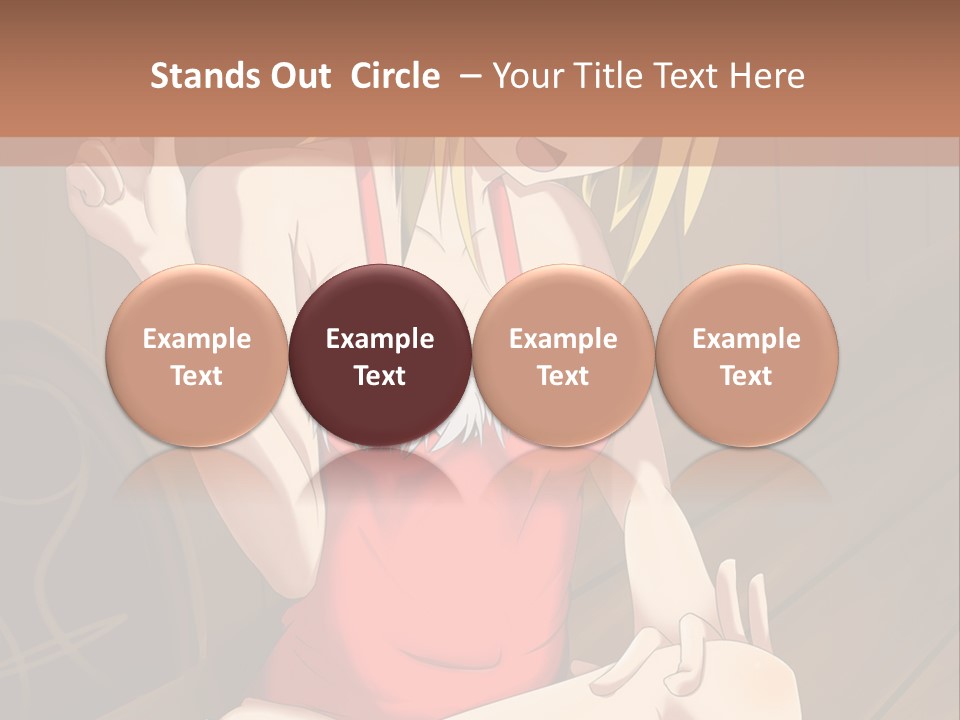 Stands Out Circle – Your Title Text Here

Example Text

Example Text

Example Text

Example Text